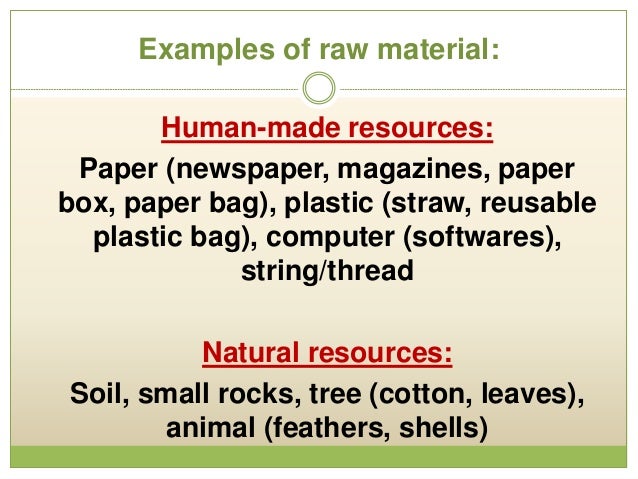 Examples of raw material:

Human-made resources:

Paper (newspaper, magazines, paper box, paper bag), plastic (straw, reusable plastic bag), computer (softwares), string/thread

Natural resources:

Soil, small rocks, tree (cotton, leaves), animal (feathers, shells)